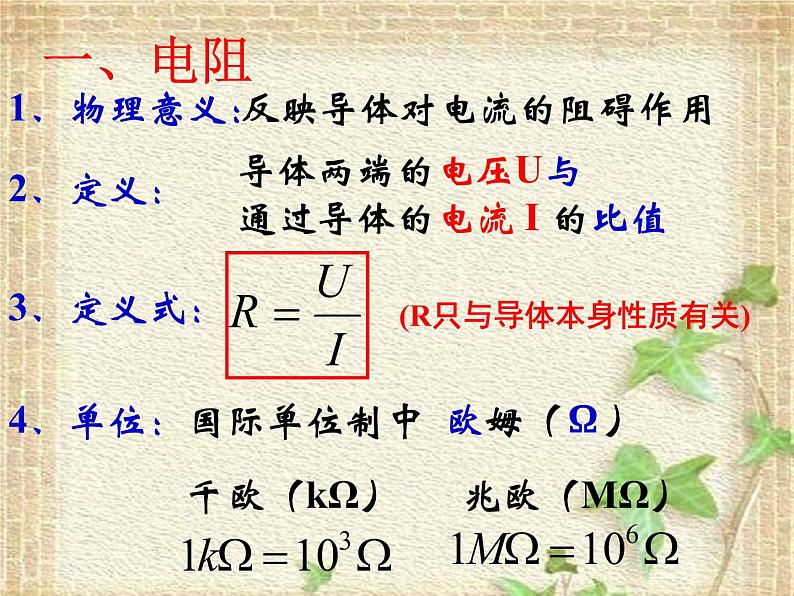 一、电阻

1、物理意义:反映导体对电流的阻碍作用

2、定义: 导体两端的电压U与通过导体的电流 I 的比值

3、定义式: $R=\frac{U}{I}$ (R只与导体本身性质有关)

4、单位: 国际单位制中 欧姆(Ω)

千欧(kΩ) 兆欧(MΩ)

$1k\Omega=10^3\Omega$ $1M\Omega=10^6\Omega$